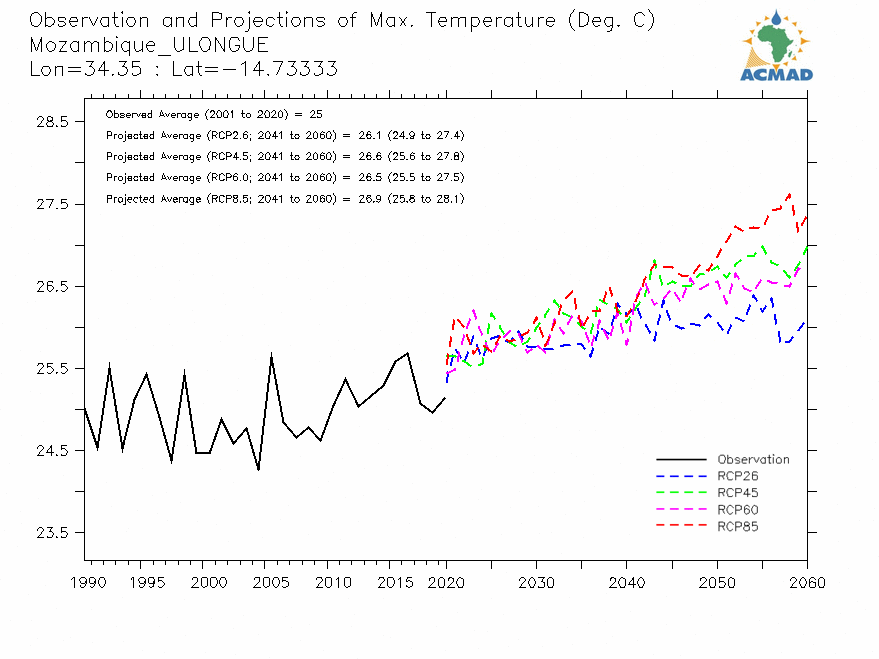 Observation and Projections of Max. Temperature (Deg. C)
Mozambique_ULONGUE
Lon=34.35 : Lat=−14.73333

ACMAD

Observed Average (2001 to 2020) = 25
Projected Average (RCP2.6; 2041 to 2060) = 26.1 (24.9 to 27.4)
Projected Average (RCP4.5; 2041 to 2060) = 26.6 (25.6 to 27.8)
Projected Average (RCP6.0; 2041 to 2060) = 26.5 (25.5 to 27.5)
Projected Average (RCP8.5; 2041 to 2060) = 26.9 (25.8 to 28.1)

28.5
27.5
26.5
25.5
24.5
23.5

Observation
RCP26
RCP45
RCP60
RCP85

1990 1995 2000 2005 2010 2015 2020 2030 2040 2050 2060